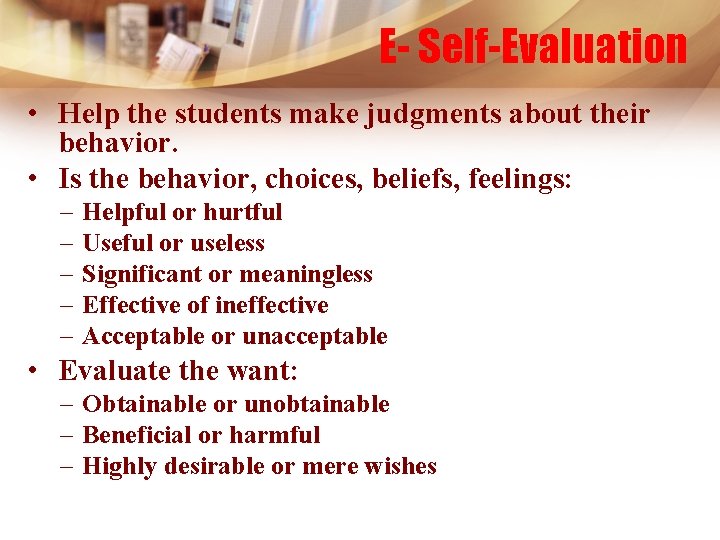 E- Self-Evaluation

• Help the students make judgments about their behavior.
• Is the behavior, choices, beliefs, feelings:
– Helpful or hurtful
– Useful or useless
– Significant or meaningless
– Effective of ineffective
– Acceptable or unacceptable
• Evaluate the want:
– Obtainable or unobtainable
– Beneficial or harmful
– Highly desirable or mere wishes